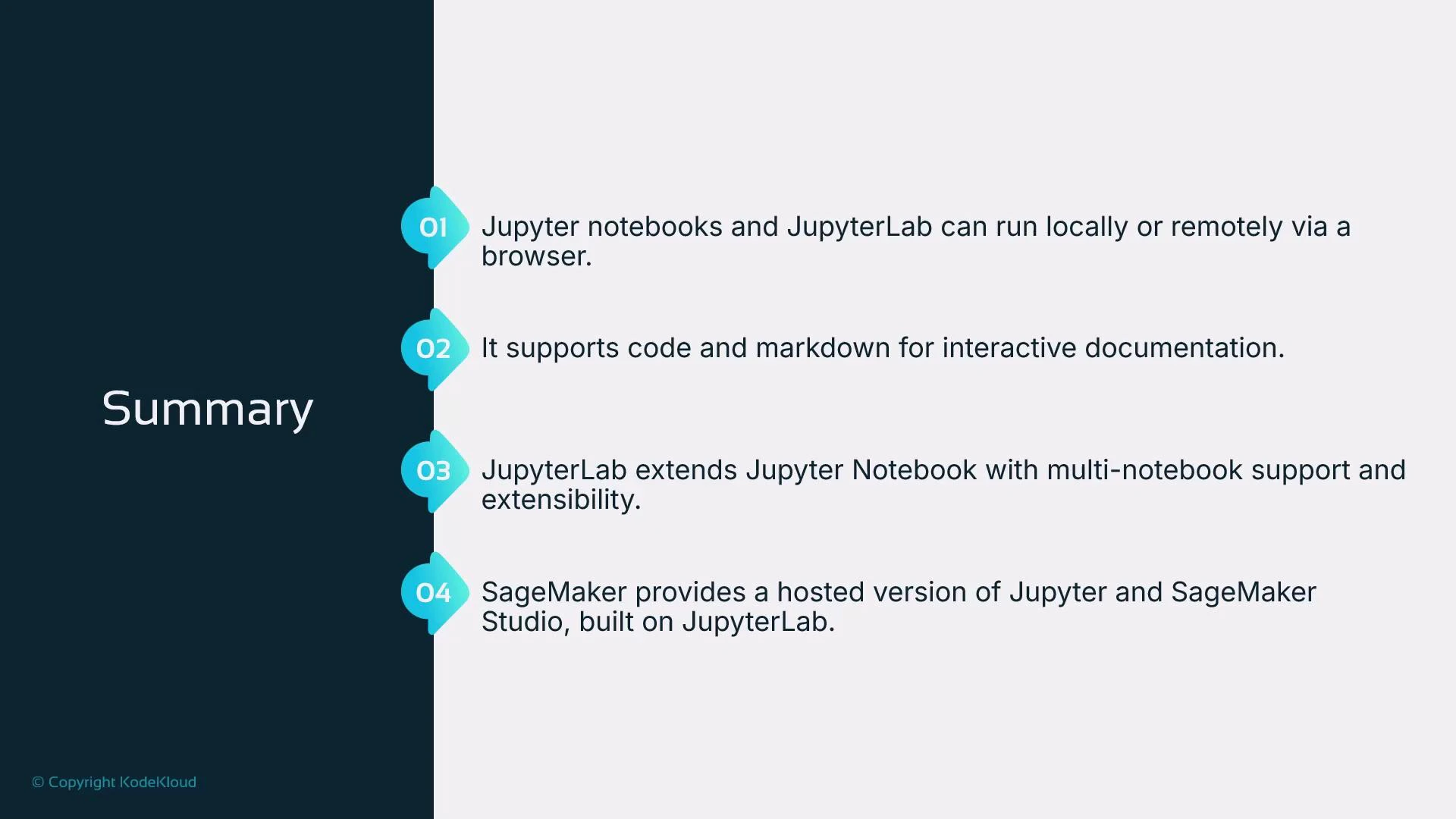 Summary

01 Jupyter notebooks and JupyterLab can run locally or remotely via a browser.

02 It supports code and markdown for interactive documentation.

03 JupyterLab extends Jupyter Notebook with multi-notebook support and extensibility.

04 SageMaker provides a hosted version of Jupyter and SageMaker Studio, built on JupyterLab.

© Copyright KodeKloud